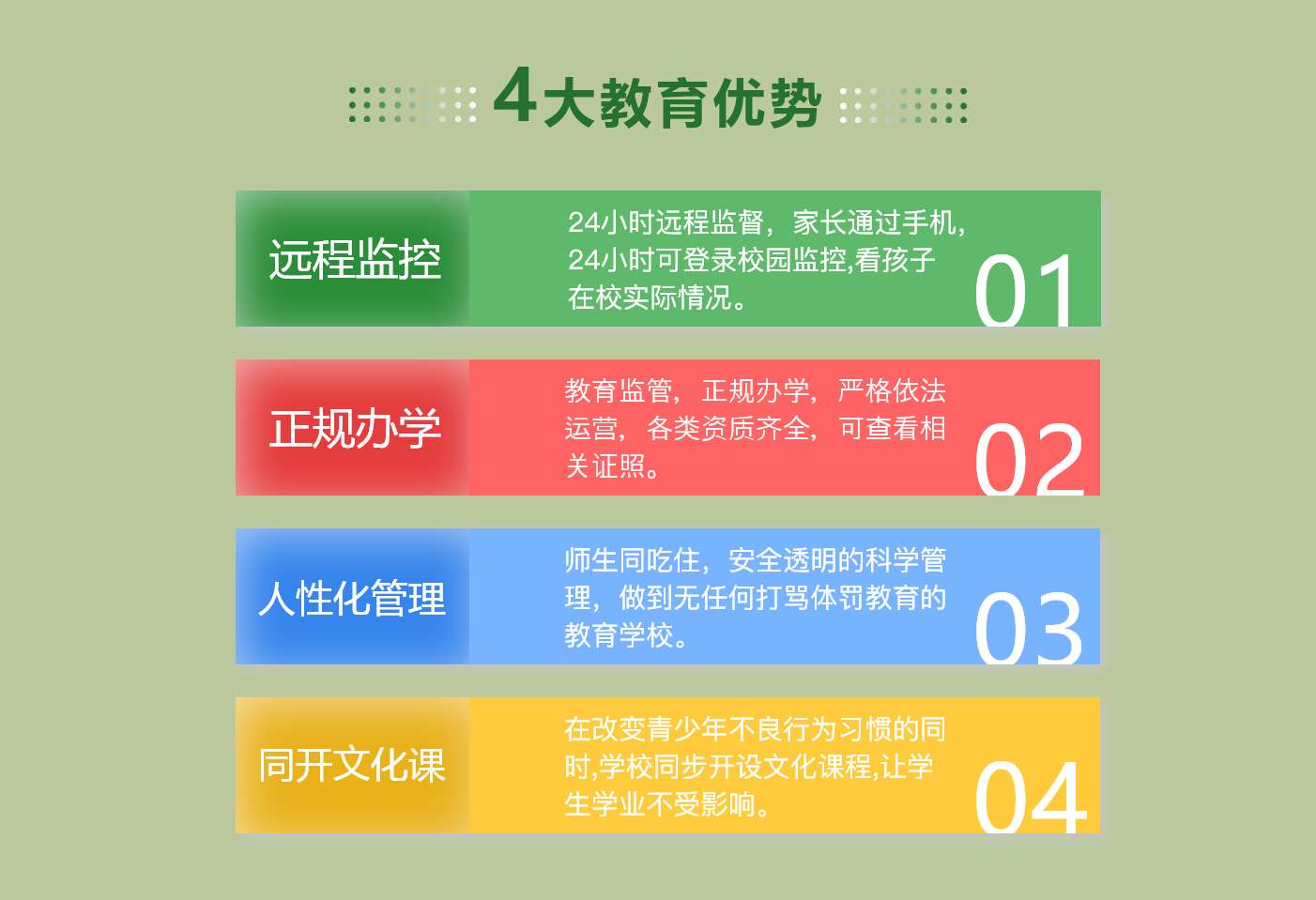 4大教育优势

远程监控

24小时远程监督，家长通过手机，24小时可登录校园监控,看孩子在校实际情况。

01

正规办学

教育监管，正规办学，严格依法运营，各类资质齐全，可查看相关证照。

02

人性化管理

师生同吃住，安全透明的科学管理，做到无任何打骂体罚教育的教育学校。

03

同开文化课

在改变青少年不良行为习惯的同时,学校同步开设文化课程,让学生学业不受影响。

04